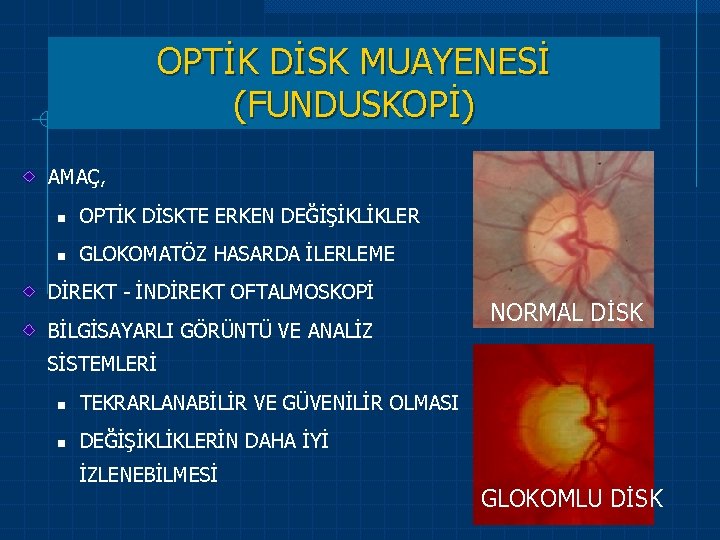 OPTİK DİSK MUAYENESİ (FUNDUSKOPİ)

AMAÇ,

OPTİK DİSKTE ERKEN DEĞİŞİKLİKLER

GLOKOMATÖZ HASARDA İLERLEME

DİREKT - İNDİREKT OFTALMOSKOPİ

BİLGİSAYARLI GÖRÜNTÜ VE ANALİZ SİSTEMLERİ

TEKRARLANABİLİR VE GÜVENİLİR OLMASI

DEĞİŞİKLİKLERİN DAHA İYİ İZLENEBİLMESİ

NORMAL DİSK

GLOKOMLU DİSK